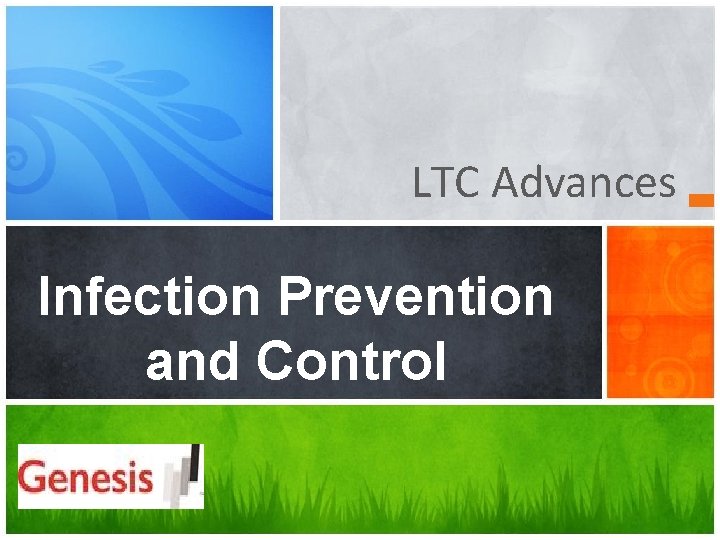 LTC Advances

Infection Prevention and Control

Genesis